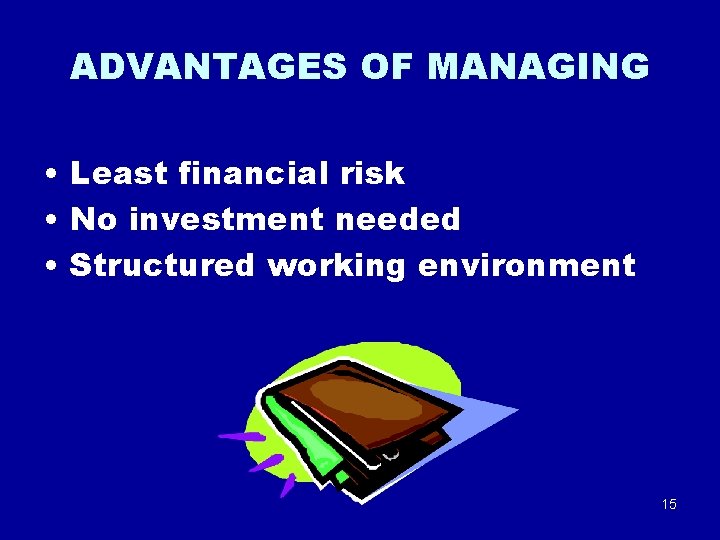 ADVANTAGES OF MANAGING

• Least financial risk
• No investment needed
• Structured working environment

15